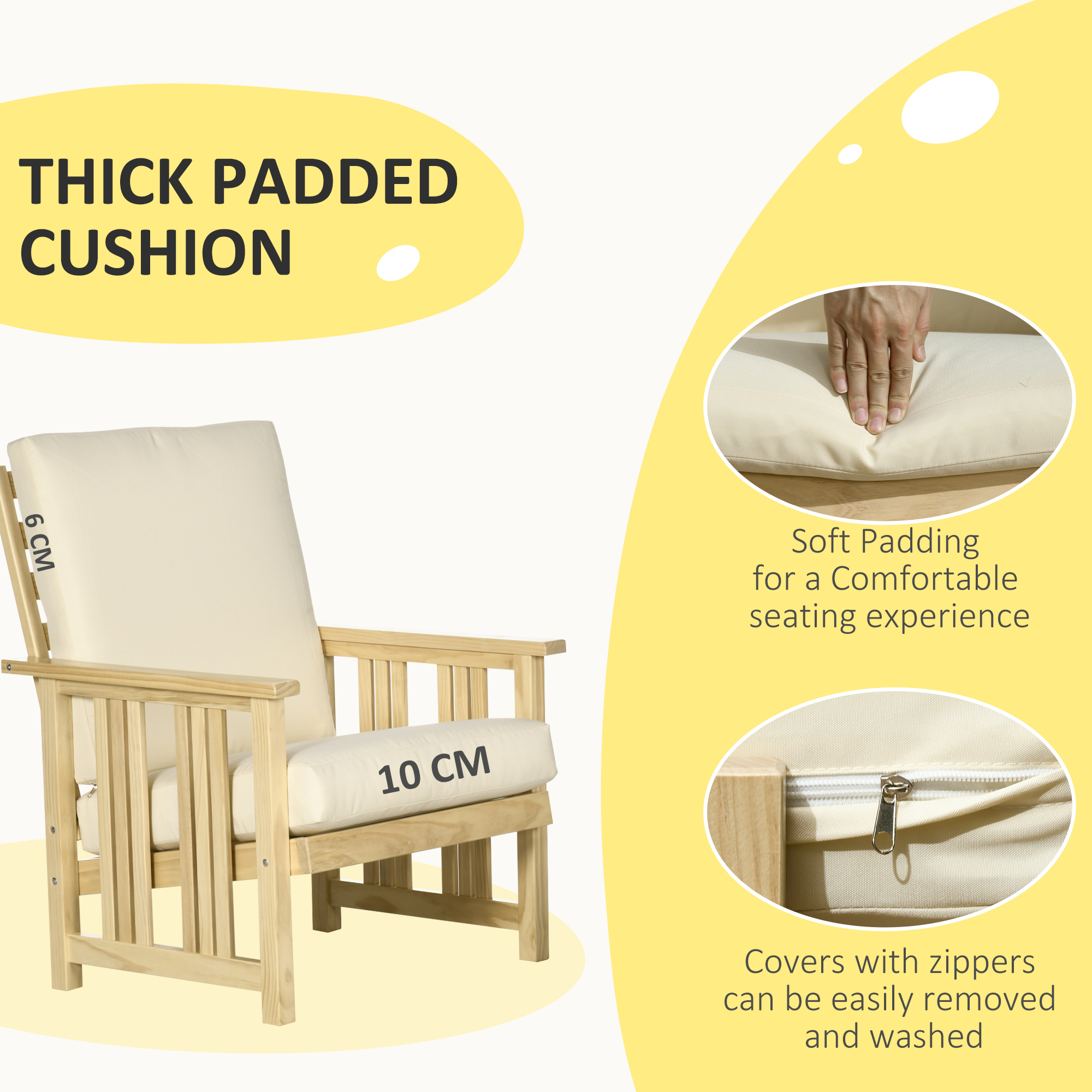 THICK PADDED CUSHION

6 CM

10 CM

Soft Padding for a Comfortable seating experience

Covers with zippers can be easily removed and washed